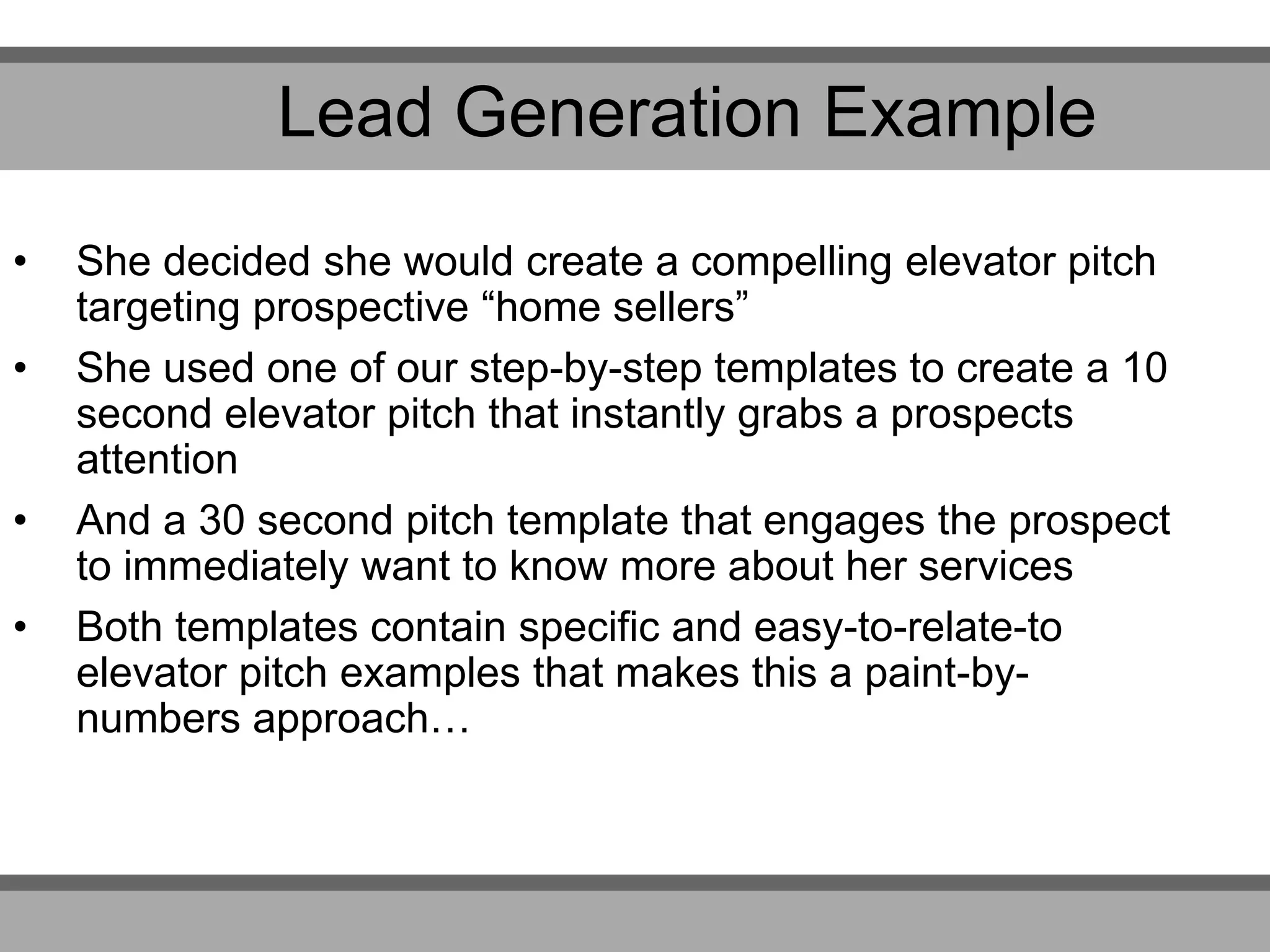 Lead Generation Example

• She decided she would create a compelling elevator pitch targeting prospective “home sellers”

• She used one of our step-by-step templates to create a 10 second elevator pitch that instantly grabs a prospects attention

• And a 30 second pitch template that engages the prospect to immediately want to know more about her services

• Both templates contain specific and easy-to-relate-to elevator pitch examples that makes this a paint-by-numbers approach…